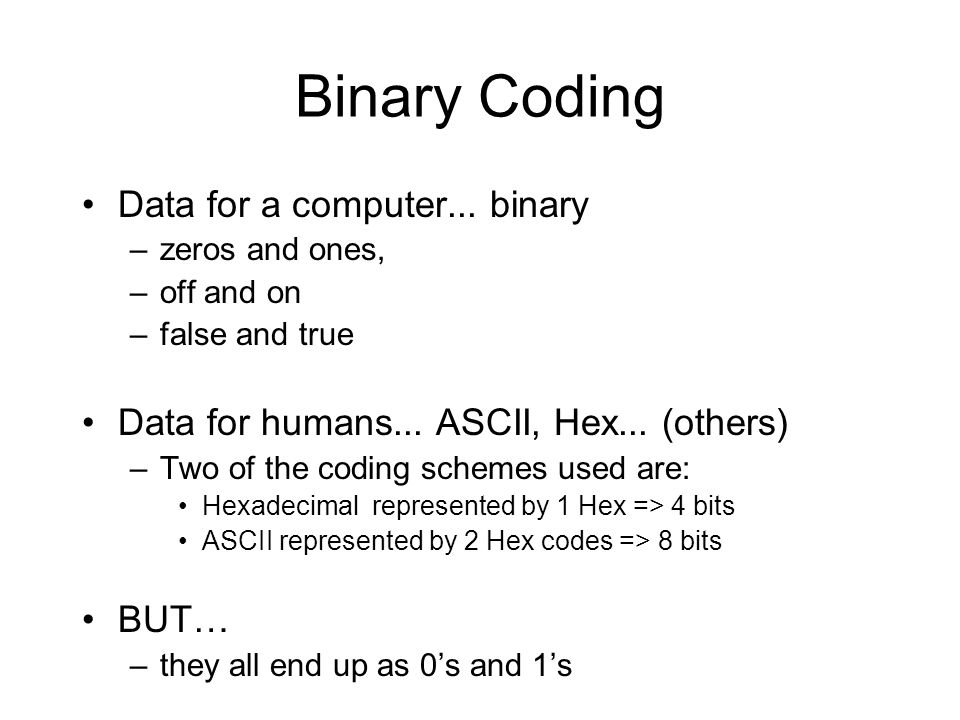 Binary Coding

• Data for a computer... binary
– zeros and ones,
– off and on
– false and true

• Data for humans... ASCII, Hex... (others)
– Two of the coding schemes used are:
• Hexadecimal represented by 1 Hex => 4 bits
• ASCII represented by 2 Hex codes => 8 bits

• BUT…
– they all end up as 0’s and 1’s